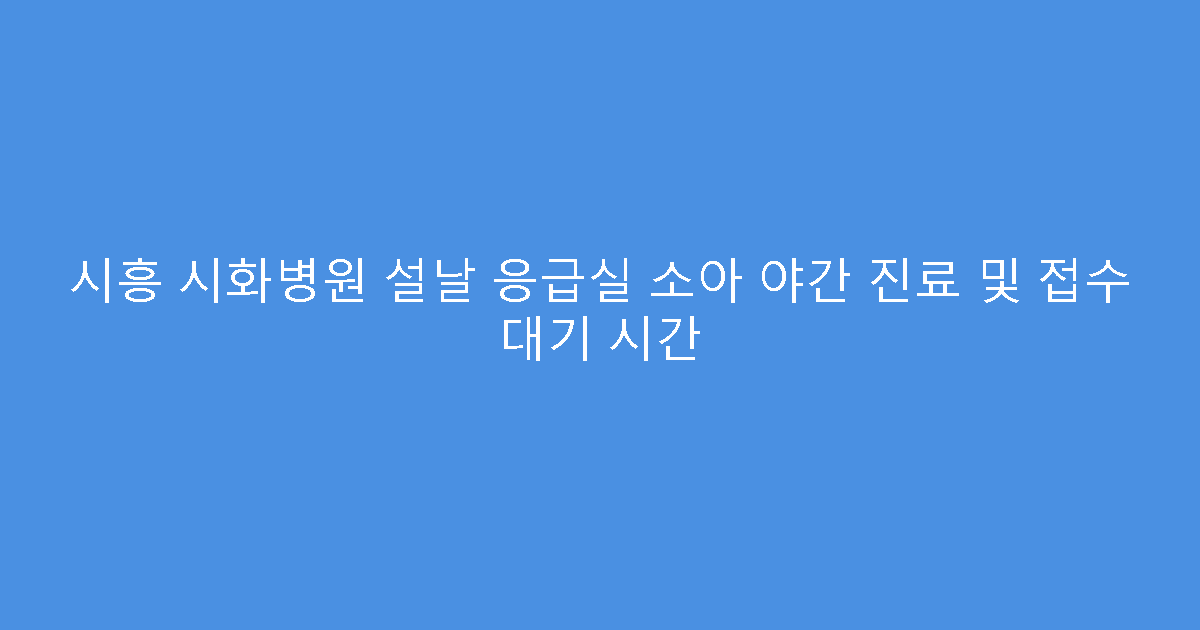 시흥 시화병원 설날 응급실 소아 야간 진료 및 접수 대기 시간